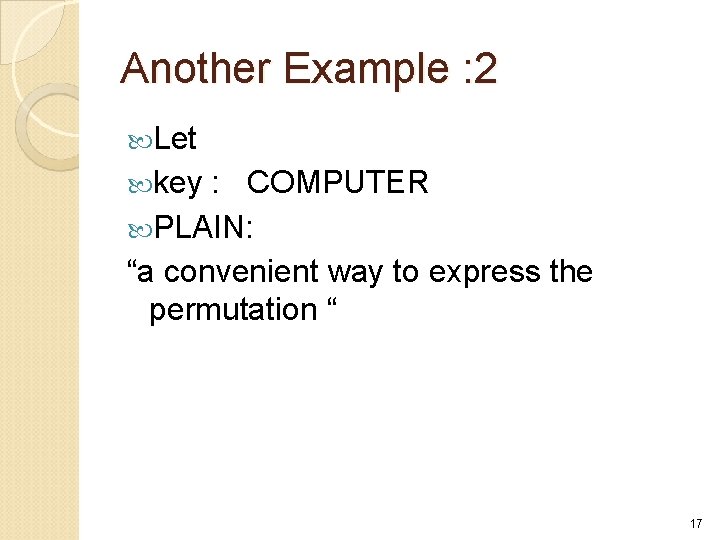 Another Example :2

Let

key : COMPUTER

PLAIN:

“a convenient way to express the permutation “

17